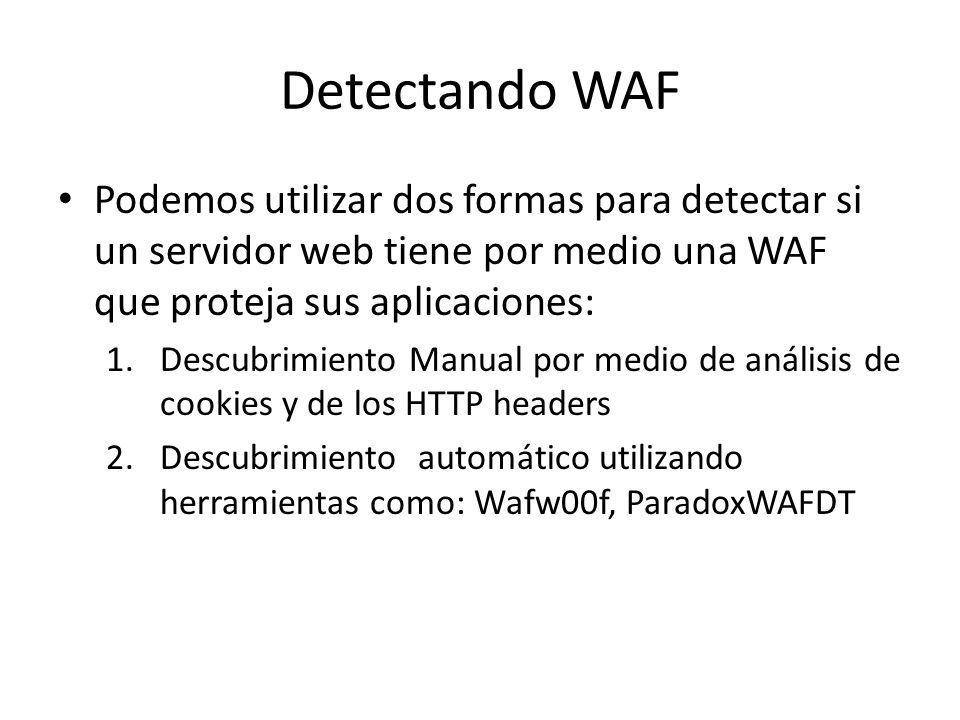 Detectando WAF

• Podemos utilizar dos formas para detectar si un servidor web tiene por medio una WAF que proteja sus aplicaciones:

1. Descubrimiento Manual por medio de análisis de cookies y de los HTTP headers
2. Descubrimiento automático utilizando herramientas como: Wafw00f, ParadoxWAFDT